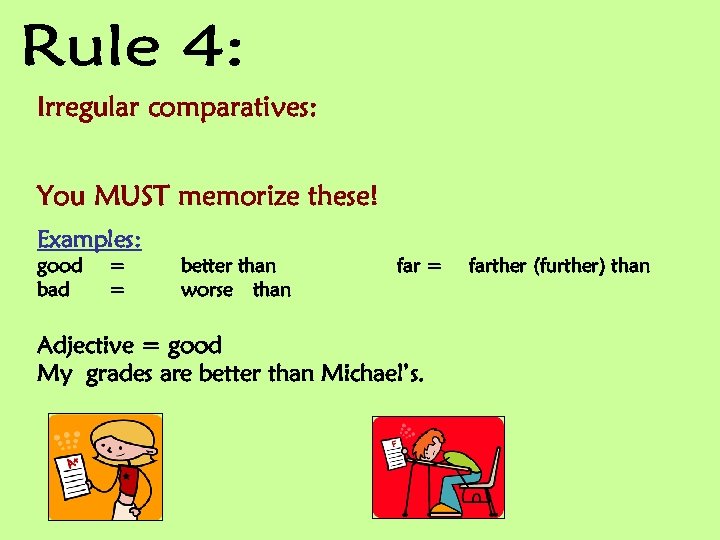 Rule 4:

Irregular comparatives:

You MUST memorize these!

Examples:
good = better than
bad = worse than

far = farther (further) than

Adjective = good
My grades are better than Michael's.

A+

F